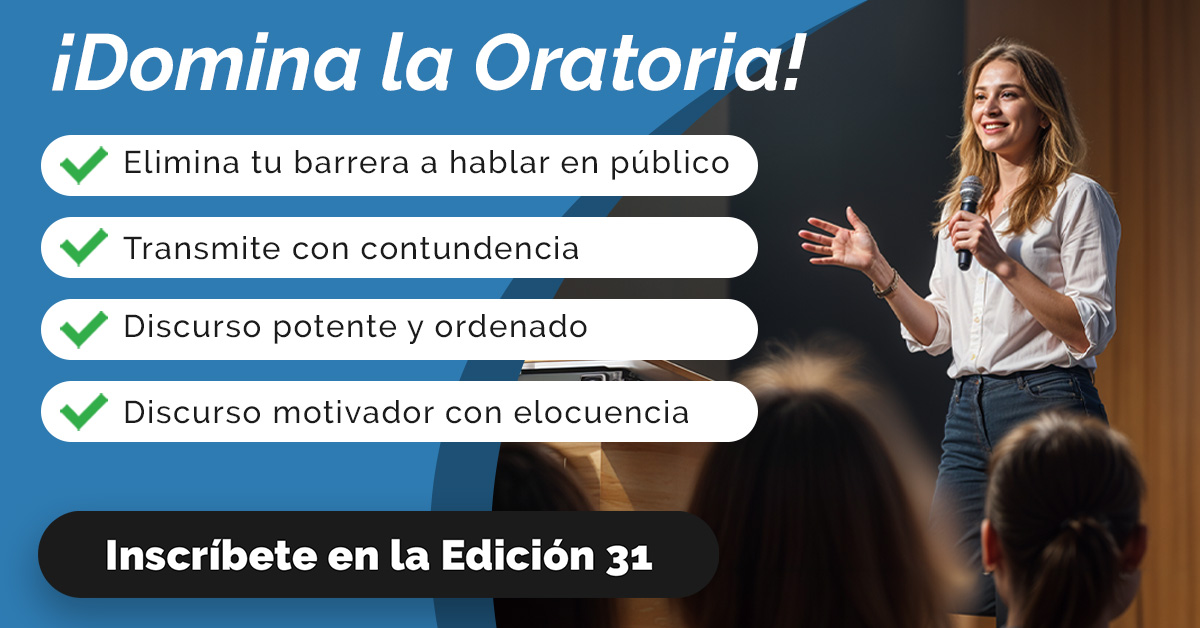 ¡Domina la Oratoria!

Elimina tu barrera a hablar en público

Transmite con contundencia

Discurso potente y ordenado

Discurso motivador con elocuencia

Inscríbete en la Edición 31